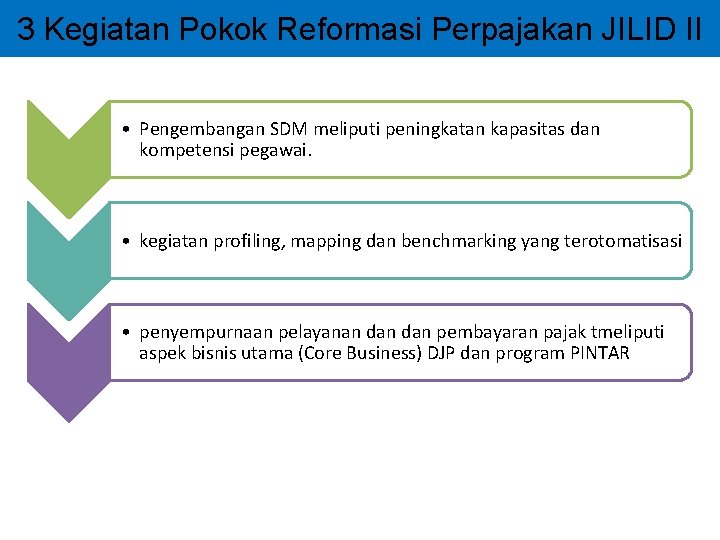 3 Kegiatan Pokok Reformasi Perpajakan JILID II

• Pengembangan SDM meliputi peningkatan kapasitas dan kompetensi pegawai.

• kegiatan profiling, mapping dan benchmarking yang terotomatisasi

• penyempurnaan pelayanan dan dan pembayaran pajak tmeliputi aspek bisnis utama (Core Business) DJP dan program PINTAR